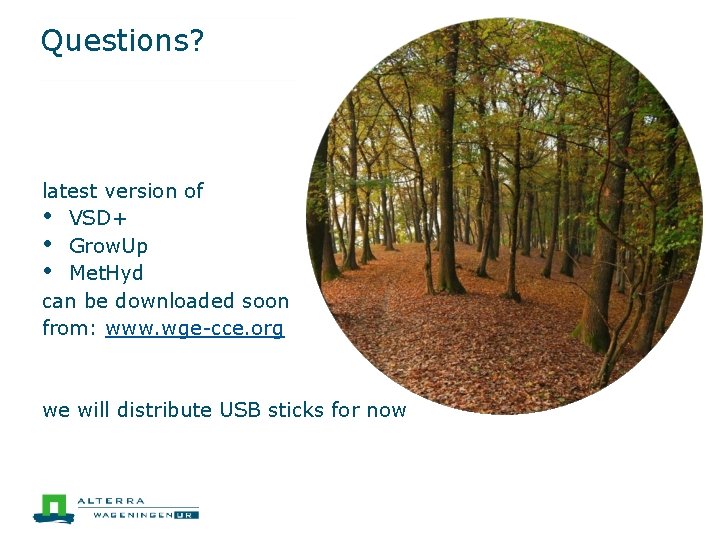 Questions?

latest version of
• VSD+
• GrowUp
• MetHyd
can be downloaded soon from: www.wge-cce.org

we will distribute USB sticks for now

ALTERRA
WAGENINGEN UR